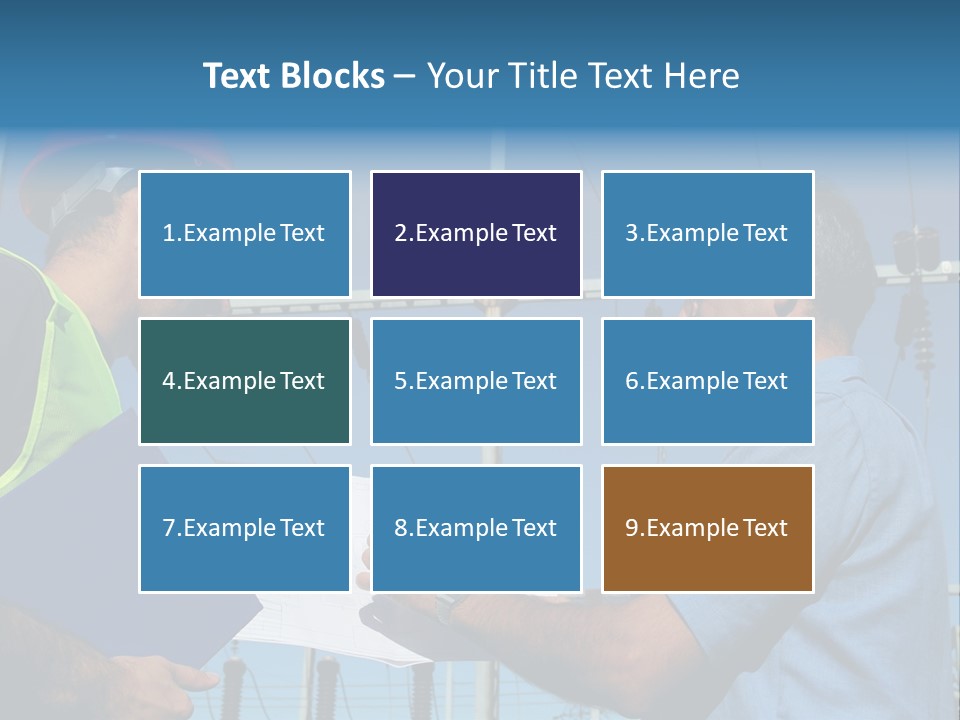 Text Blocks – Your Title Text Here

1.Example Text

2.Example Text

3.Example Text

4.Example Text

5.Example Text

6.Example Text

7.Example Text

8.Example Text

9.Example Text